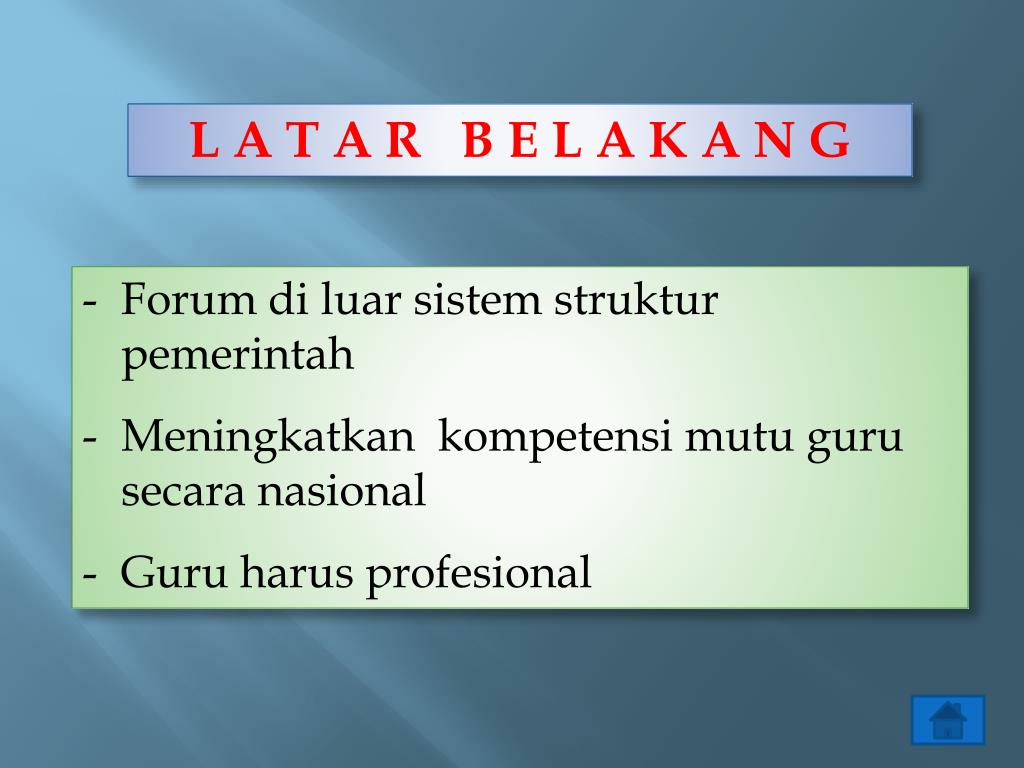 L A T A R B E L A K A N G

- Forum di luar sistem struktur pemerintah

- Meningkatkan kompetensi mutu guru secara nasional

- Guru harus profesional